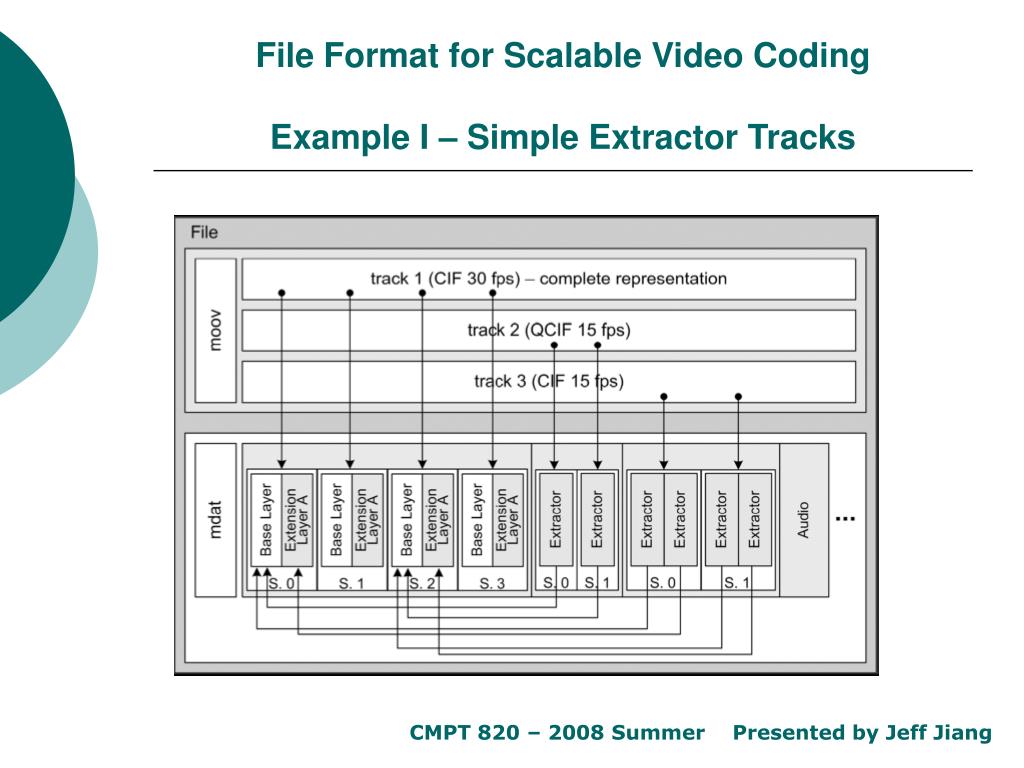 File Format for Scalable Video Coding

Example I – Simple Extractor Tracks

File

moov

track 1 (CIF 30 fps) – complete representation

track 2 (QCIF 15 fps)

track 3 (CIF 15 fps)

mdat

Base Layer
Extension Layer A
S. 0

Base Layer
Extension Layer A
S. 1

Base Layer
Extension Layer A
S. 2

Base Layer
Extension Layer A
S. 3

Extractor
S. 0

Extractor
S. 1

Extractor
Extractor
S. 0

Extractor
Extractor
S. 1

Audio

...

CMPT 820 – 2008 Summer Presented by Jeff Jiang